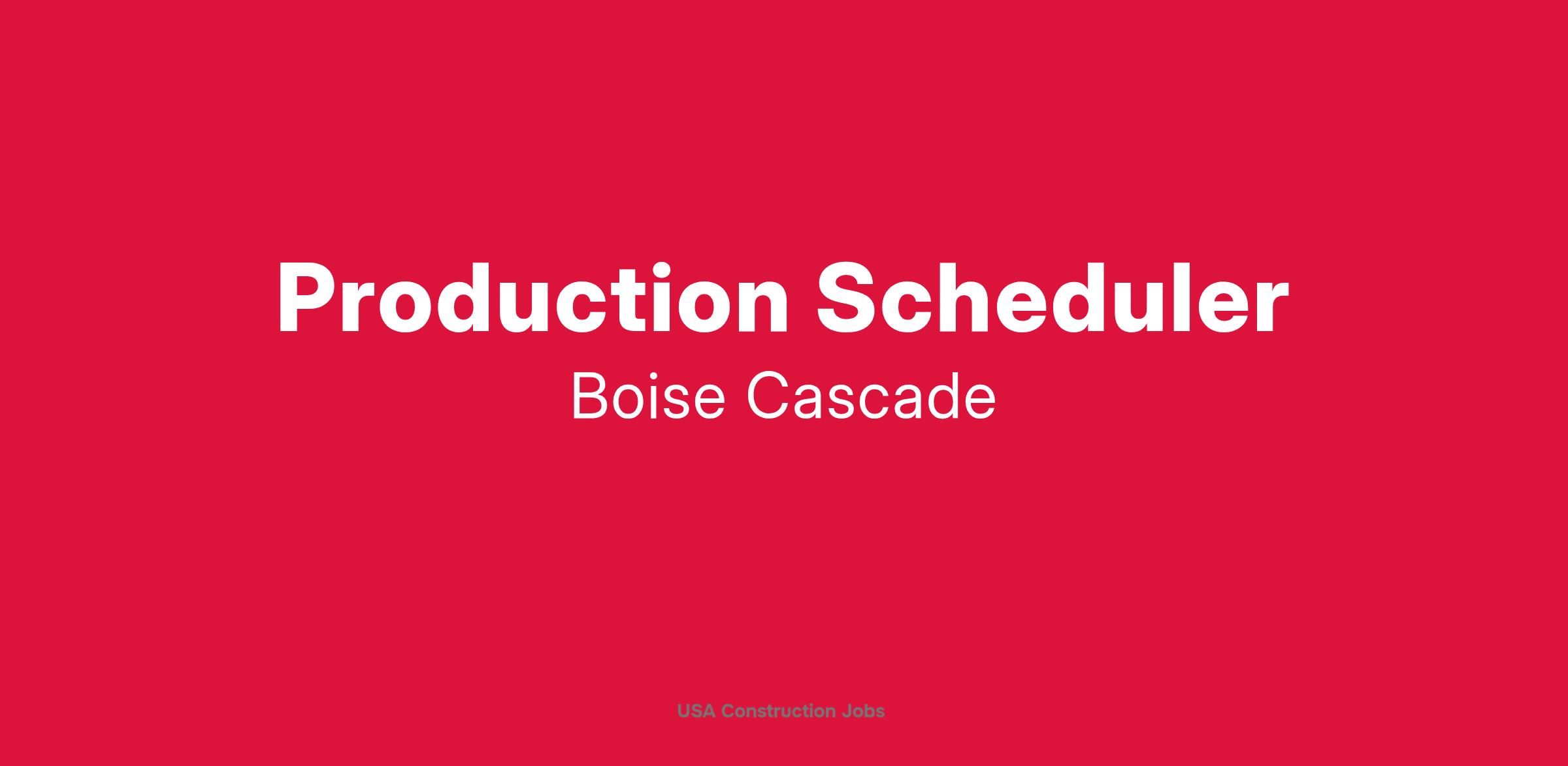 Production Scheduler

Boise Cascade

USA Construction Jobs